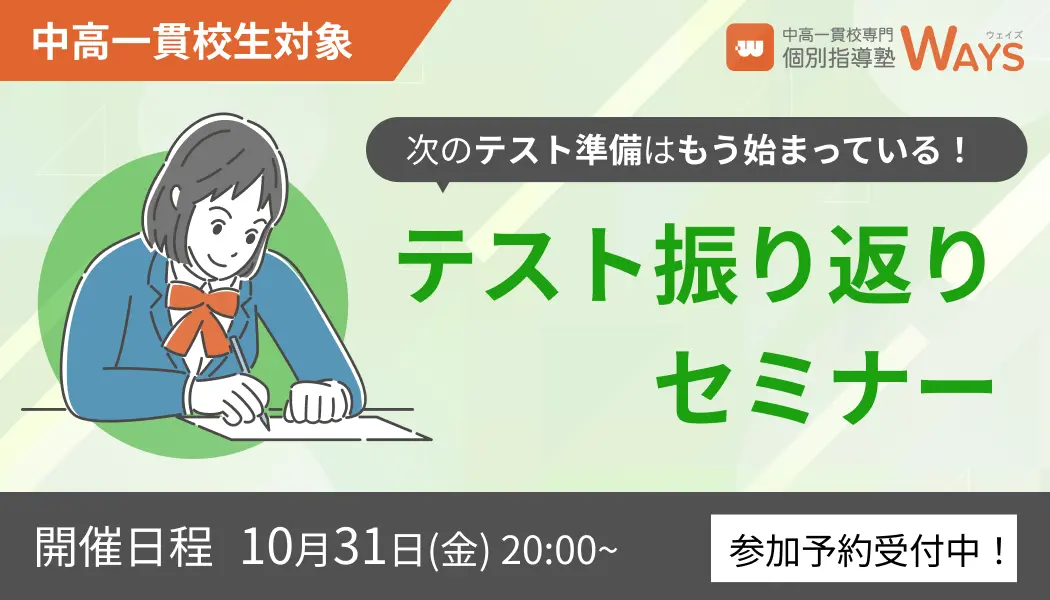 中高一貫校生対象

中高一貫校専門
個別指導塾 WAYS ウェイズ

次のテスト準備はもう始まっている！

テスト振り返り
セミナー

開催日程 10月31日(金) 20:00~

参加予約受付中！